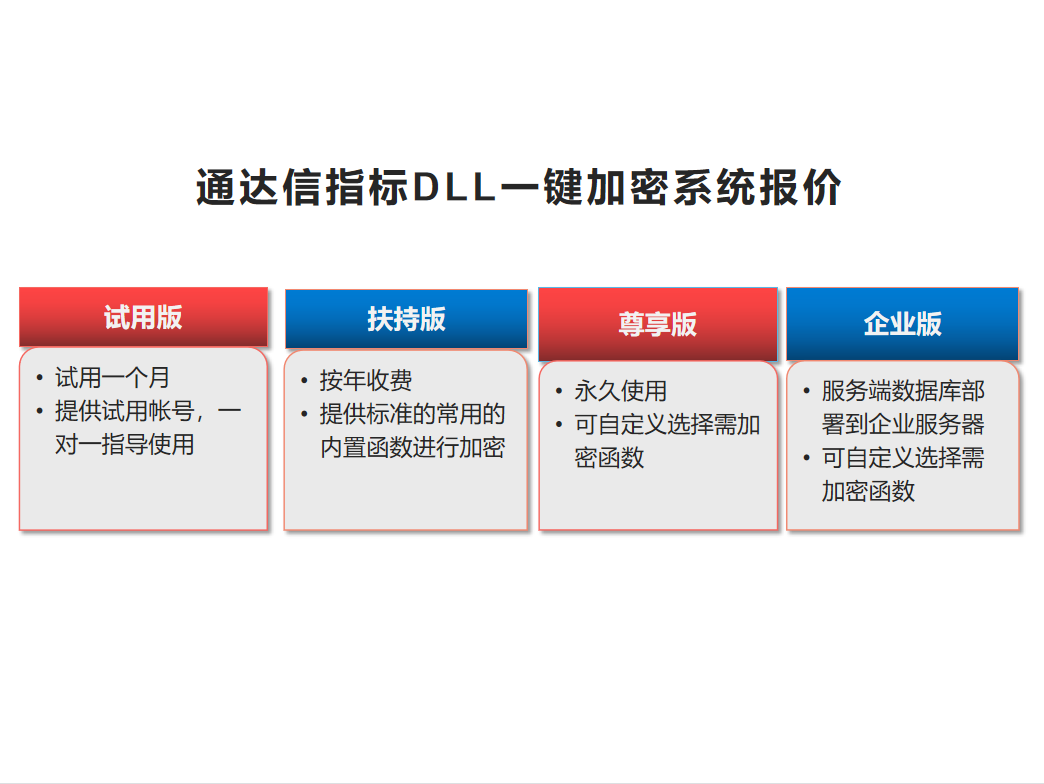 通达信指标DLL一键加密系统报价

试用版

• 试用一个月
• 提供试用帐号，一对一指导使用

扶持版

• 按年收费
• 提供标准的常用的内置函数进行加密

尊享版

• 永久使用
• 可自定义选择需加密函数

企业版

• 服务端数据库部署到企业服务器
• 可自定义选择需加密函数